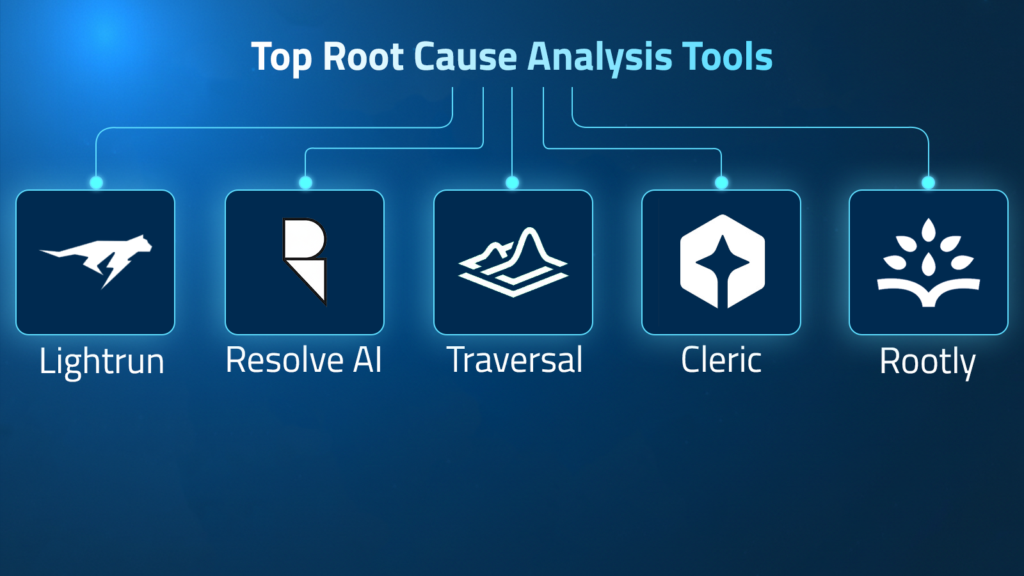 Top Root Cause Analysis Tools

Lightrun

Resolve AI

Traversal

Cleric

Rootly